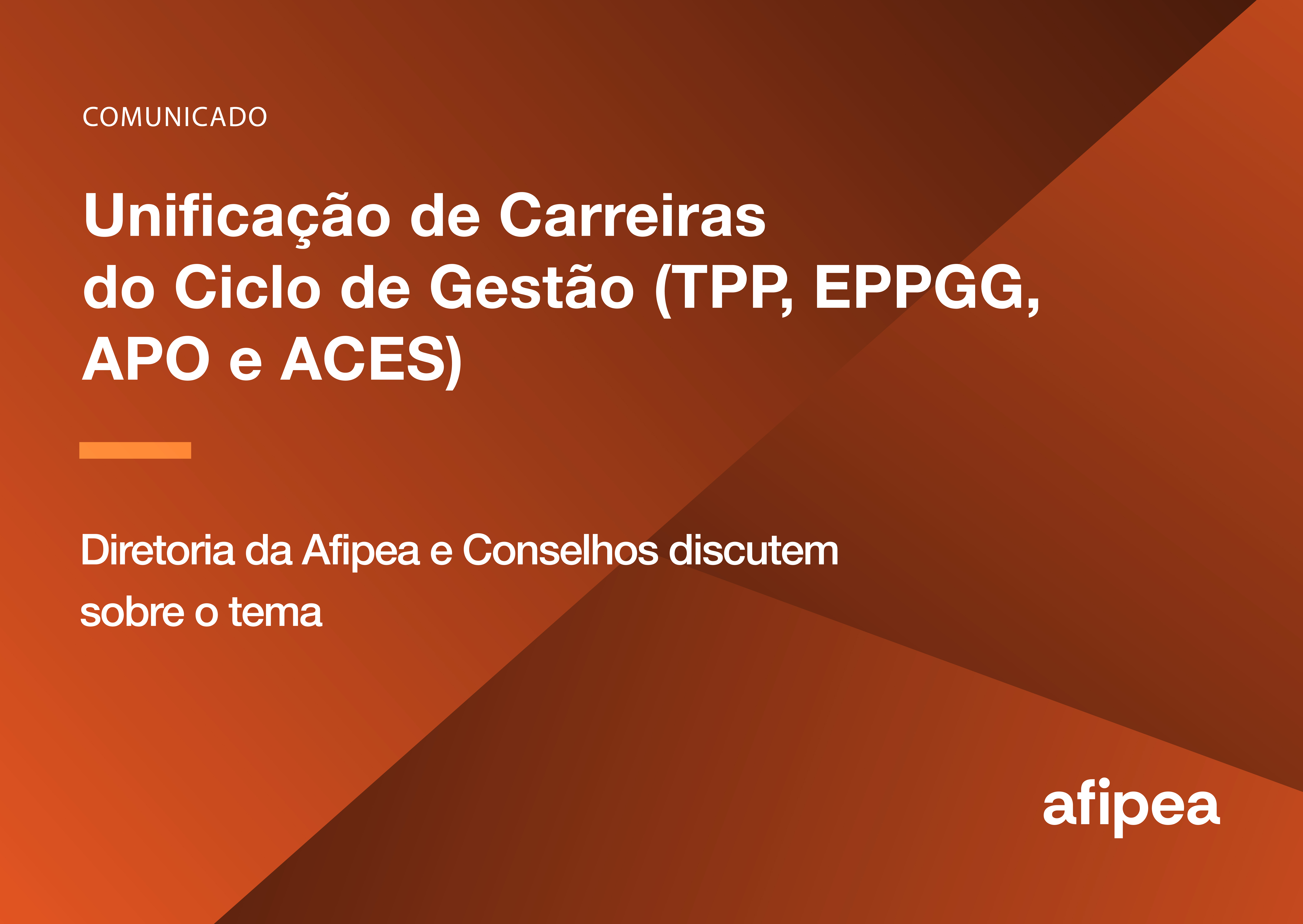 COMUNICADO

Unificação de Carreiras do Ciclo de Gestão (TPP, EPPGG, APO e ACES)

Diretoria da Afipea e Conselhos discutem sobre o tema

afipea